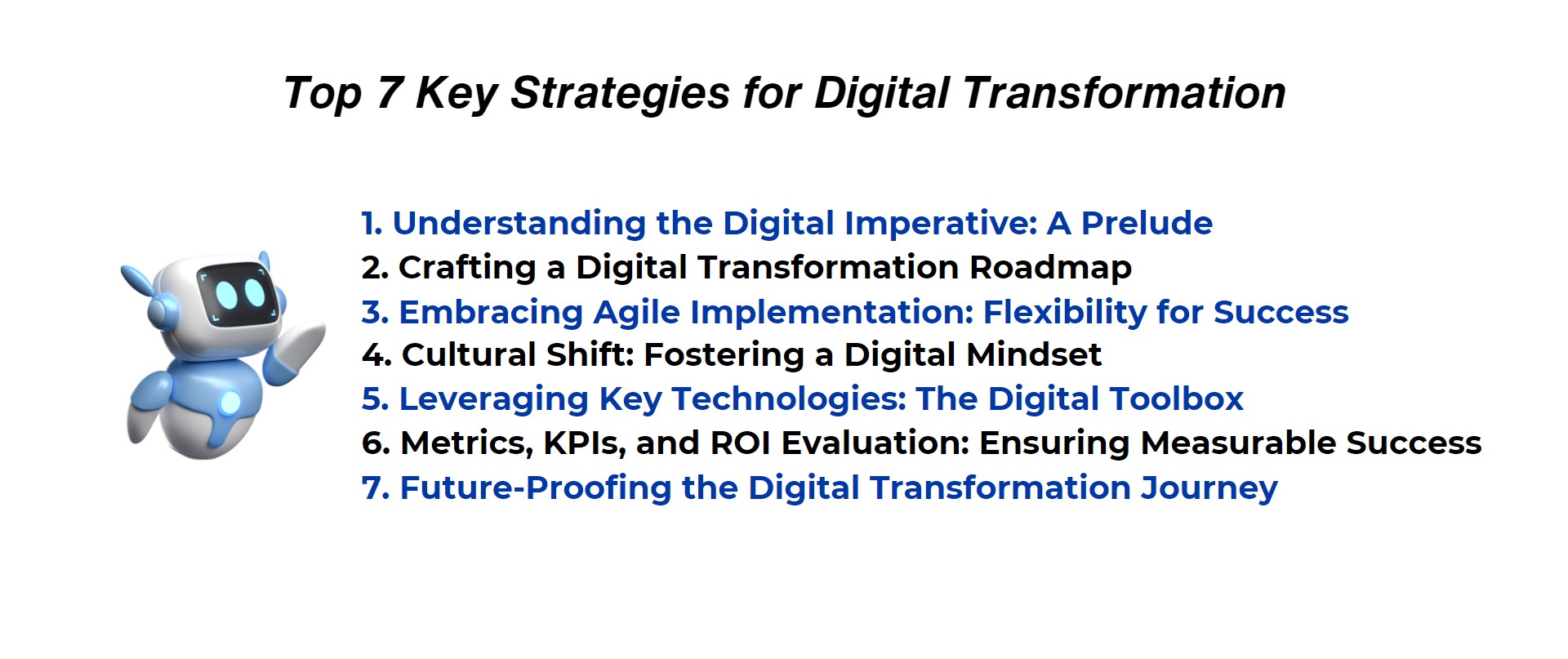 Top 7 Key Strategies for Digital Transformation

1. Understanding the Digital Imperative: A Prelude
2. Crafting a Digital Transformation Roadmap
3. Embracing Agile Implementation: Flexibility for Success
4. Cultural Shift: Fostering a Digital Mindset
5. Leveraging Key Technologies: The Digital Toolbox
6. Metrics, KPIs, and ROI Evaluation: Ensuring Measurable Success
7. Future-Proofing the Digital Transformation Journey